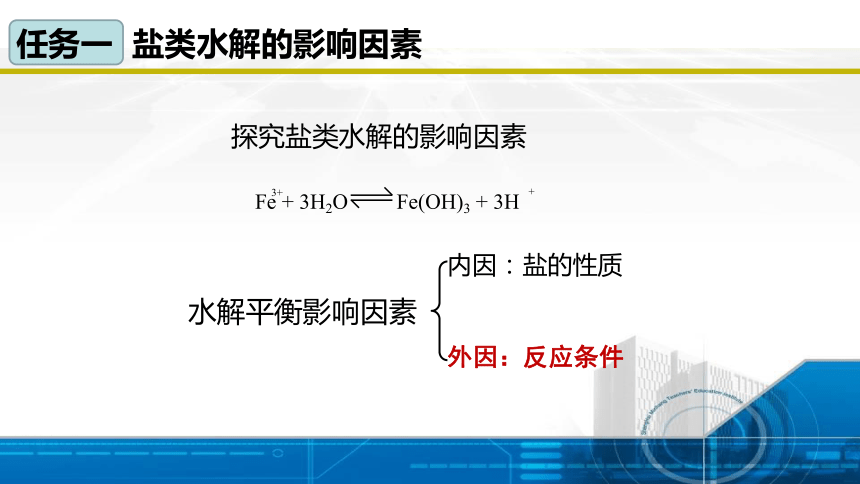 任务一 盐类水解的影响因素

探究盐类水解的影响因素

$Fe^{3+} + 3H_2O \rightleftharpoons Fe(OH)_3 + 3H^+$

水解平衡影响因素

内因：盐的性质

外因：反应条件